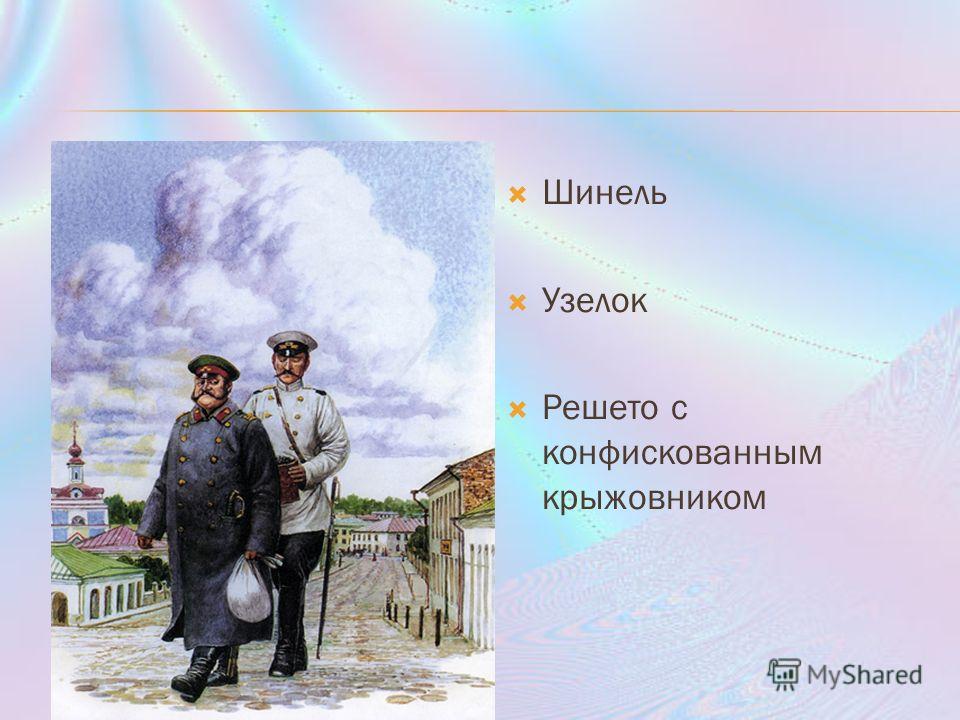 Шинель

Узелок

Решето с конфискованным крыжовником

MyShared